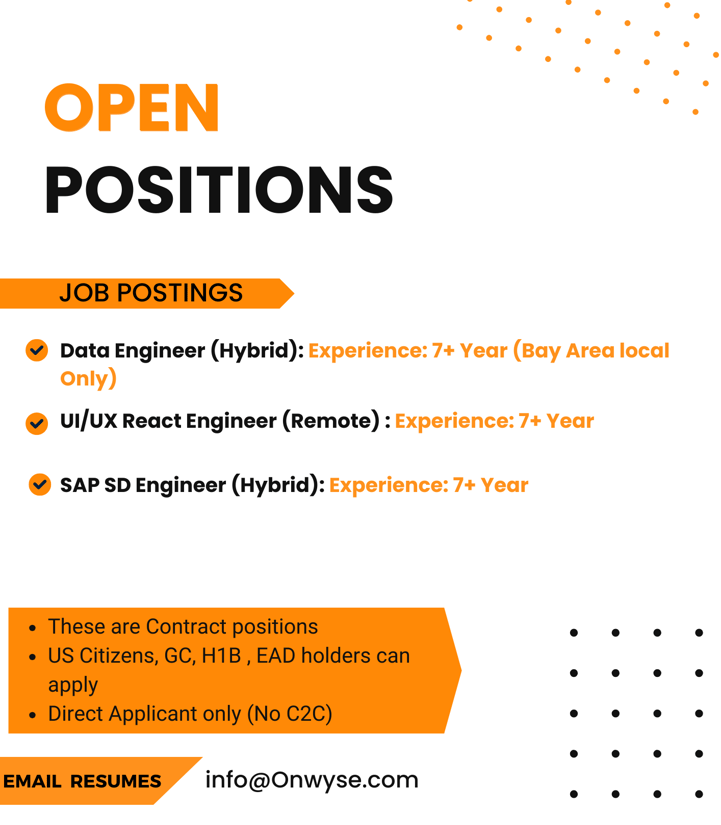 OPEN
POSITIONS

JOB POSTINGS

Data Engineer (Hybrid): Experience: 7+ Year (Bay Area local Only)

UI/UX React Engineer (Remote) : Experience: 7+ Year

SAP SD Engineer (Hybrid): Experience: 7+ Year

- These are Contract positions
- US Citizens, GC, H1B , EAD holders can apply
- Direct Applicant only (No C2C)

EMAIL RESUMES info@Onwyse.com